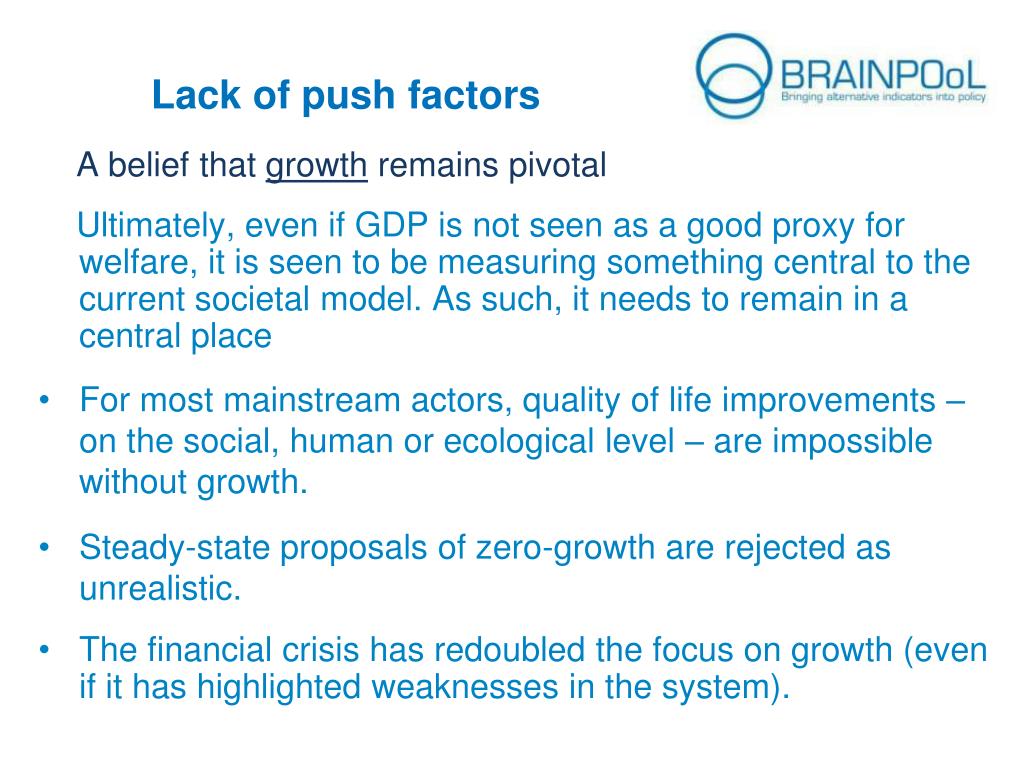 Lack of push factors

BRAINPOoL
Bringing alternative indicators into policy

A belief that growth remains pivotal

Ultimately, even if GDP is not seen as a good proxy for welfare, it is seen to be measuring something central to the current societal model. As such, it needs to remain in a central place

• For most mainstream actors, quality of life improvements – on the social, human or ecological level – are impossible without growth.

• Steady-state proposals of zero-growth are rejected as unrealistic.

• The financial crisis has redoubled the focus on growth (even if it has highlighted weaknesses in the system).